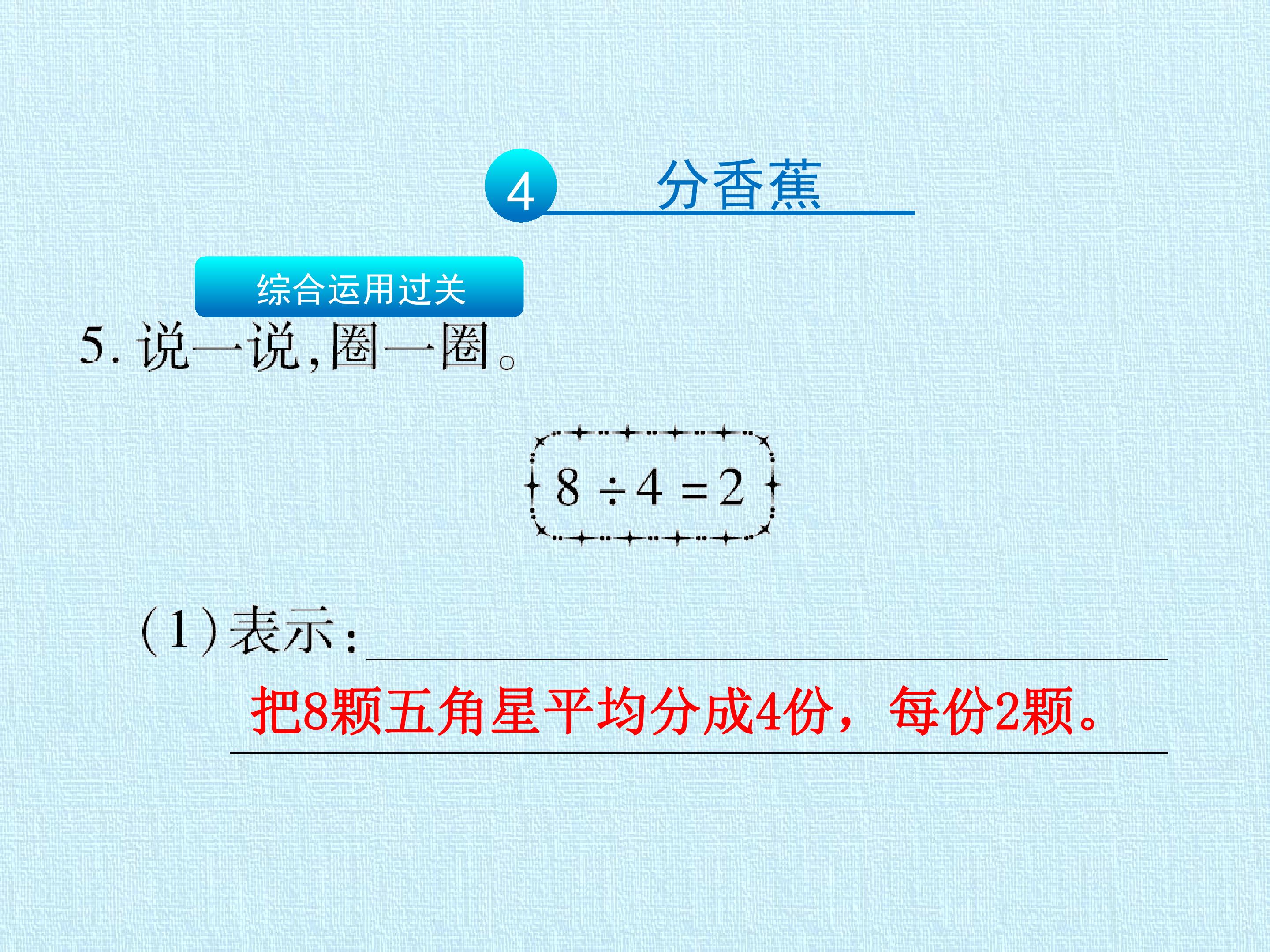 4 分香蕉

综合运用过关

5.说一说，圈一圈。

$8 \div 4 = 2$

(1)表示：____

把8颗五角星平均分成4份，每份2颗。